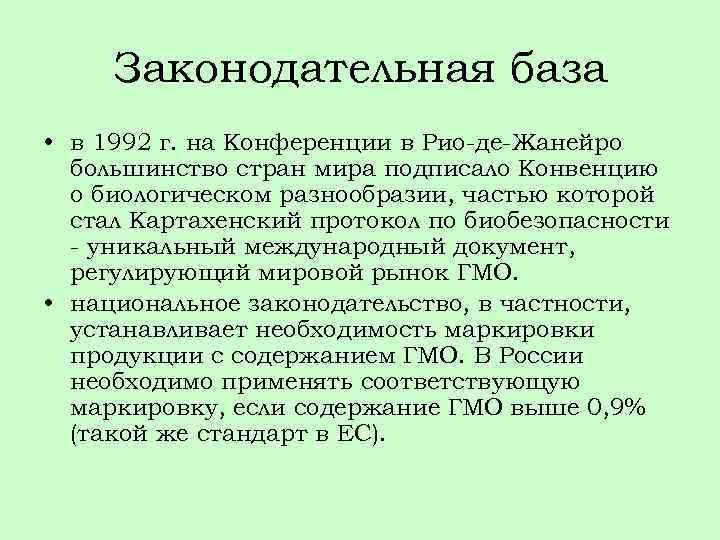 Законодательная база

• в 1992 г. на Конференции в Рио-де-Жанейро большинство стран мира подписало Конвенцию о биологическом разнообразии, частью которой стал Картахенский протокол по биобезопасности - уникальный международный документ, регулирующий мировой рынок ГМО.

• национальное законодательство, в частности, устанавливает необходимость маркировки продукции с содержанием ГМО. В России необходимо применять соответствующую маркировку, если содержание ГМО выше 0,9% (такой же стандарт в ЕС).